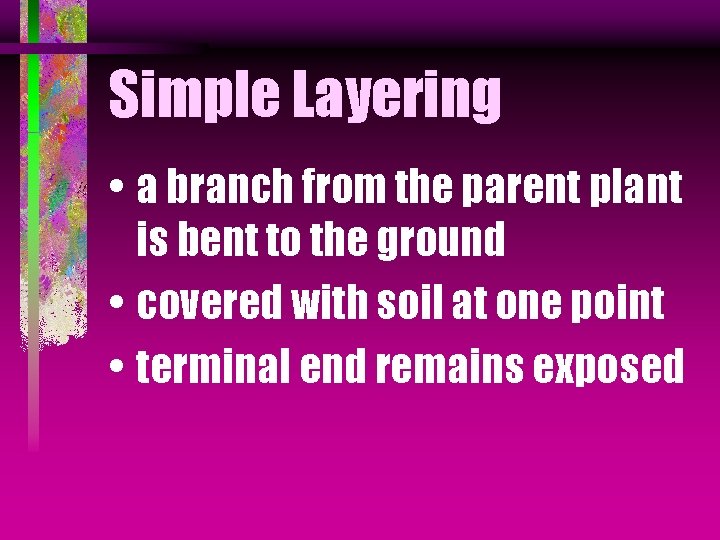 Simple Layering

• a branch from the parent plant is bent to the ground
• covered with soil at one point
• terminal end remains exposed